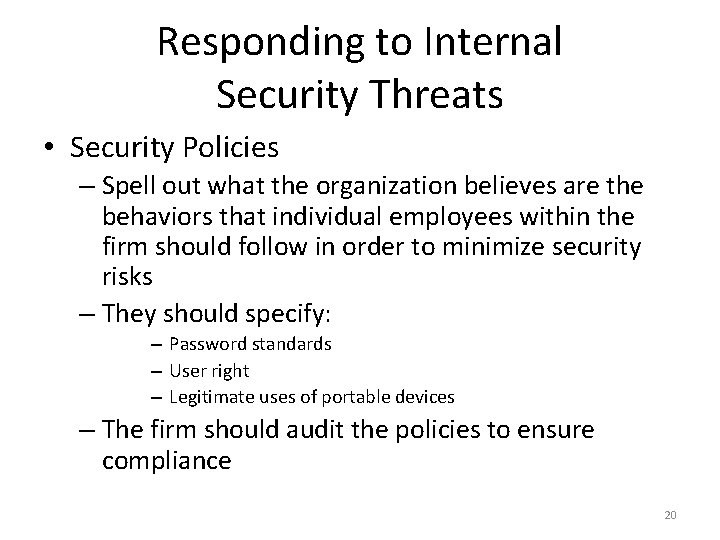 Responding to Internal Security Threats

• Security Policies
– Spell out what the organization believes are the behaviors that individual employees within the firm should follow in order to minimize security risks
– They should specify:
– Password standards
– User right
– Legitimate uses of portable devices
– The firm should audit the policies to ensure compliance

20